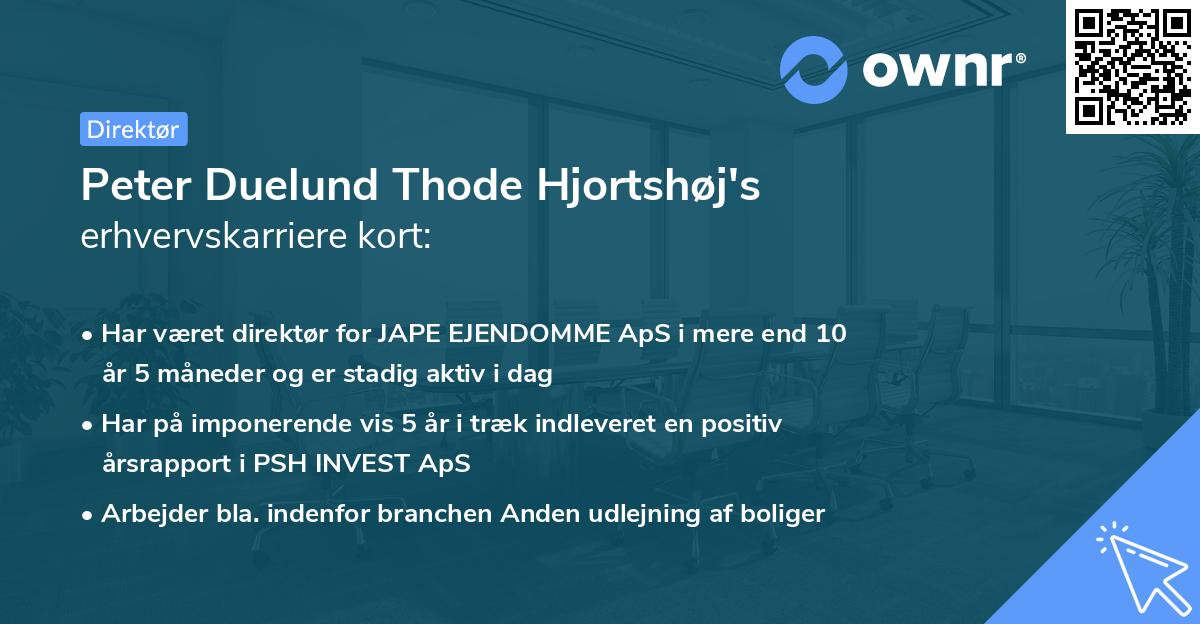 ownr®

Direktør

Peter Duelund Thode Hjortshøj's erhvervskarriere kort:

• Har været direktør for JAPE EJENDOMME ApS i mere end 10 år 5 måneder og er stadig aktiv i dag

• Har på imponerende vis 5 år i træk indleveret en positiv årsrapport i PSH INVEST ApS

• Arbejder bla. indenfor branchen Anden udlejning af boliger